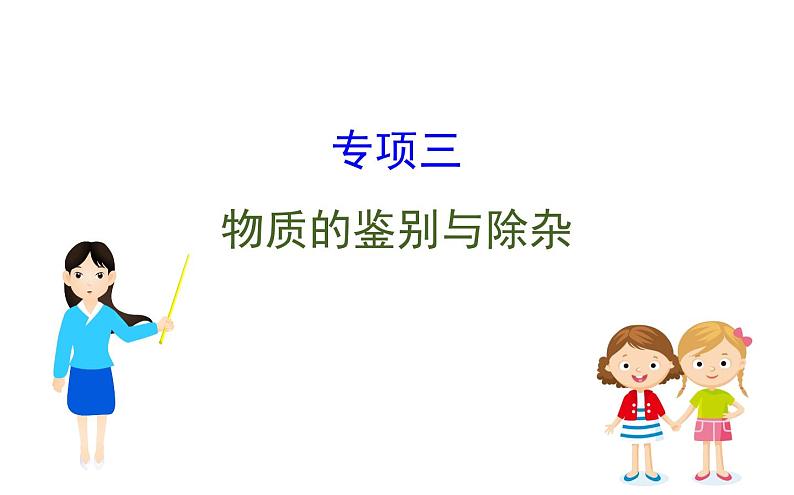 专项三

物质的鉴别与除杂